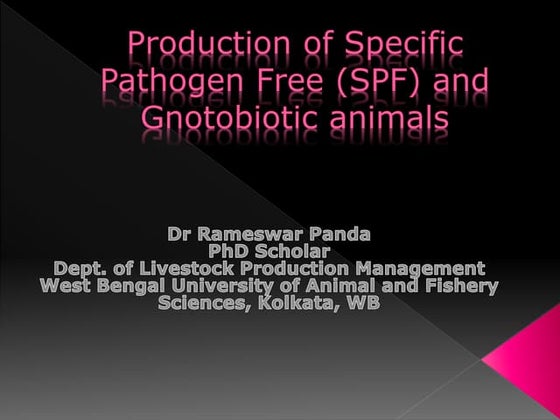 Production of Specific Pathogen Free (SPF) and Gnotobiotic animals

Dr Rameswar Panda
PhD Scholar
Dept. of Livestock Production Management
West Bengal University of Animal and Fishery Sciences, Kolkata, WB